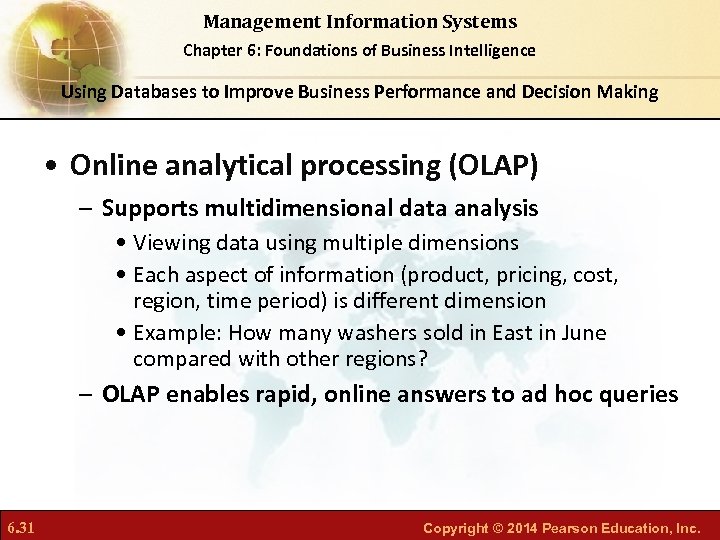 Management Information Systems

Chapter 6: Foundations of Business Intelligence

Using Databases to Improve Business Performance and Decision Making

• Online analytical processing (OLAP)

– Supports multidimensional data analysis

• Viewing data using multiple dimensions

• Each aspect of information (product, pricing, cost, region, time period) is different dimension

• Example: How many washers sold in East in June compared with other regions?

– OLAP enables rapid, online answers to ad hoc queries

6.31

Copyright © 2014 Pearson Education, Inc.